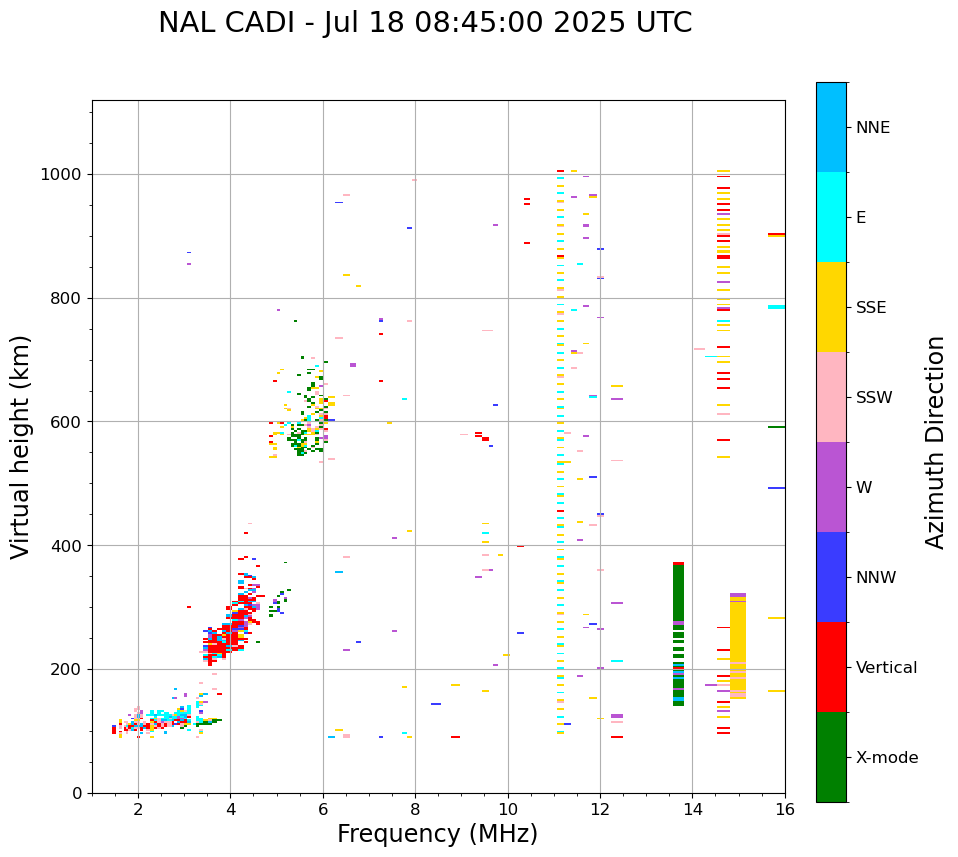 NAL CADI - Jul 18 08:45:00 2025 UTC

Virtual height (km)

1000
800
600
400
200
0

2
4
6
8
10
12
14
16

Frequency (MHz)

NNE
E
SSE
SSW
W
NNW
Vertical
X-mode

Azimuth Direction